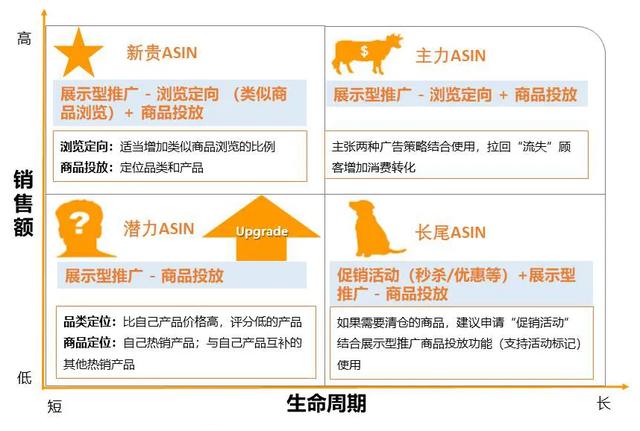 高

销售额

低

新贵ASIN

展示型推广 - 浏览定向 （类似商品浏览）+ 商品投放

浏览定向：适当增加类似商品浏览的比例
商品投放：定位品类和产品

$

主力ASIN

展示型推广 - 浏览定向 + 商品投放

主张两种广告策略结合使用，拉回“流失”顾客增加消费转化

?

潜力ASIN

Upgrade

展示型推广 - 商品投放

品类定位：比自己产品价格高，评分低的产品
商品定位：自己热销产品；与自己产品互补的其他热销产品

长尾ASIN

促销活动（秒杀/优惠等）+展示型推广 - 商品投放

如果需要清仓的商品，建议申请“促销活动”结合展示型推广商品投放功能（支持活动标记）使用

短

生命周期

长